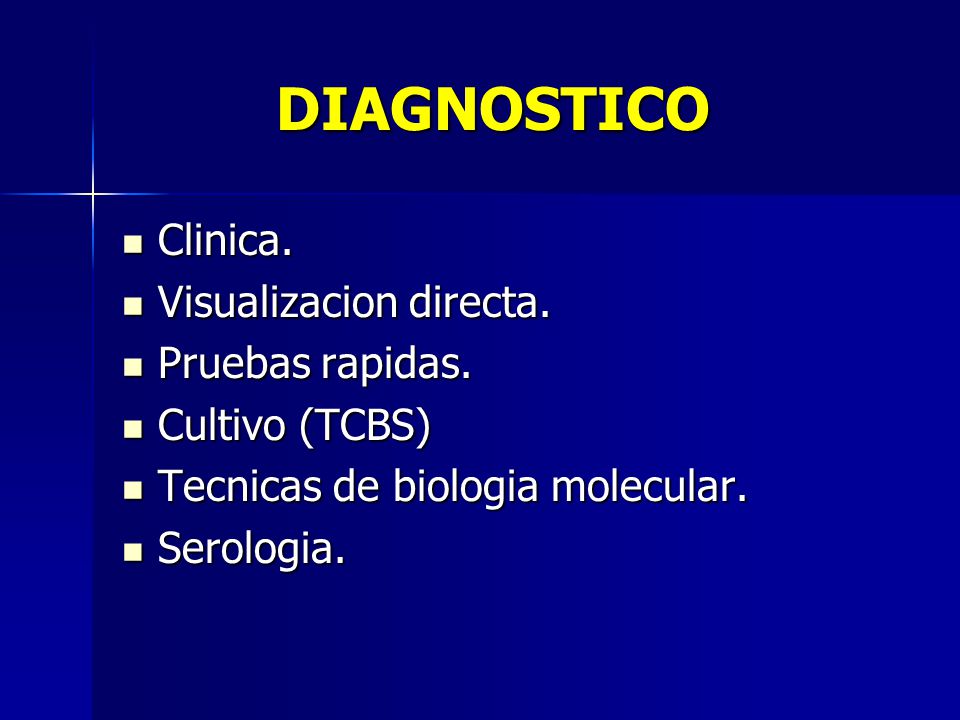 DIAGNOSTICO

- Clinica.
- Visualizacion directa.
- Pruebas rapidas.
- Cultivo (TCBS)
- Tecnicas de biologia molecular.
- Serologia.